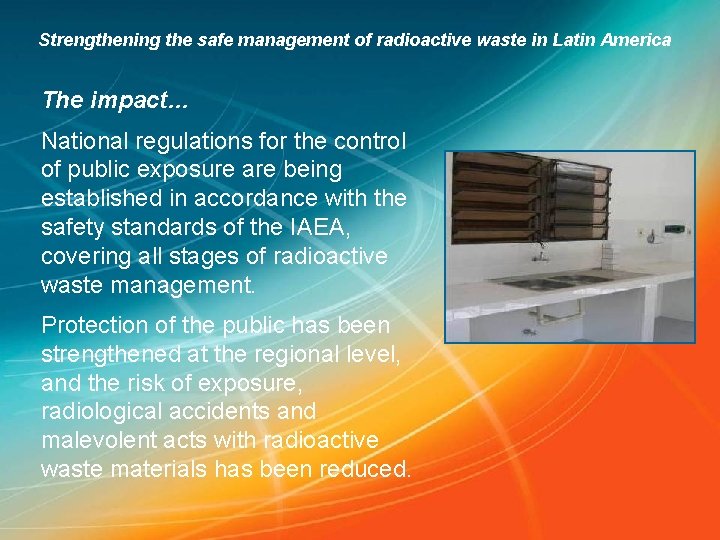 Strengthening the safe management of radioactive waste in Latin America

The impact...

National regulations for the control of public exposure are being established in accordance with the safety standards of the IAEA, covering all stages of radioactive waste management.

Protection of the public has been strengthened at the regional level, and the risk of exposure, radiological accidents and malevolent acts with radioactive waste materials has been reduced.